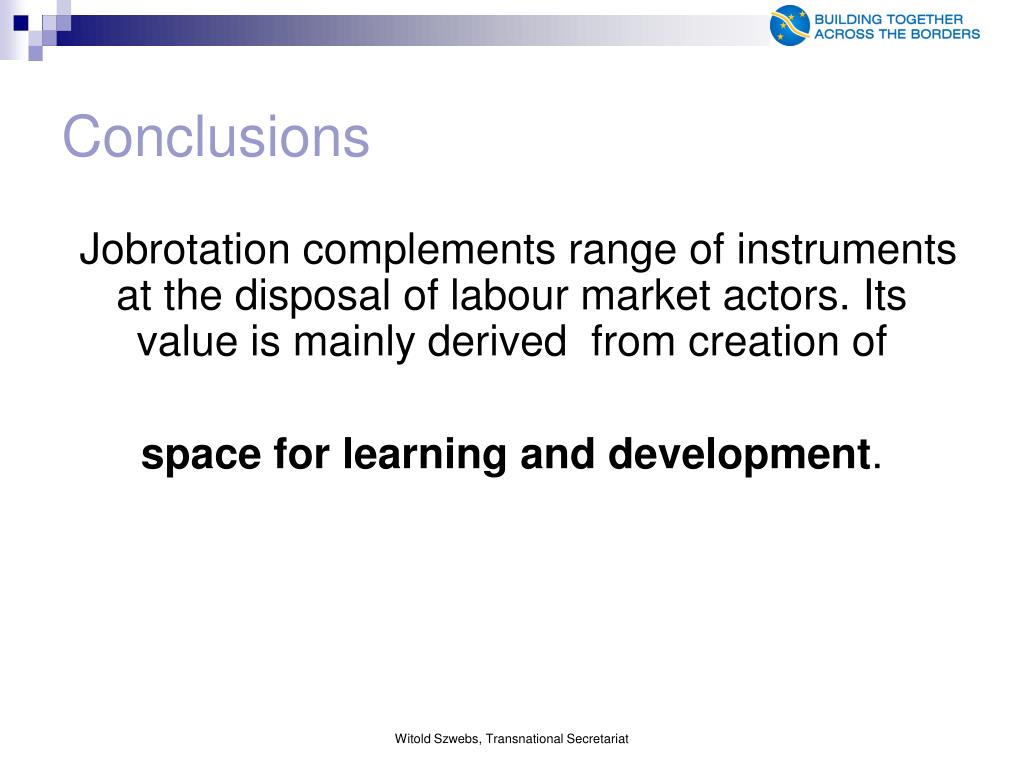 BUILDING TOGETHER ACROSS THE BORDERS

Conclusions

Jobrotation complements range of instruments at the disposal of labour market actors. Its value is mainly derived from creation of

space for learning and development.

Witold Szwebs, Transnational Secretariat